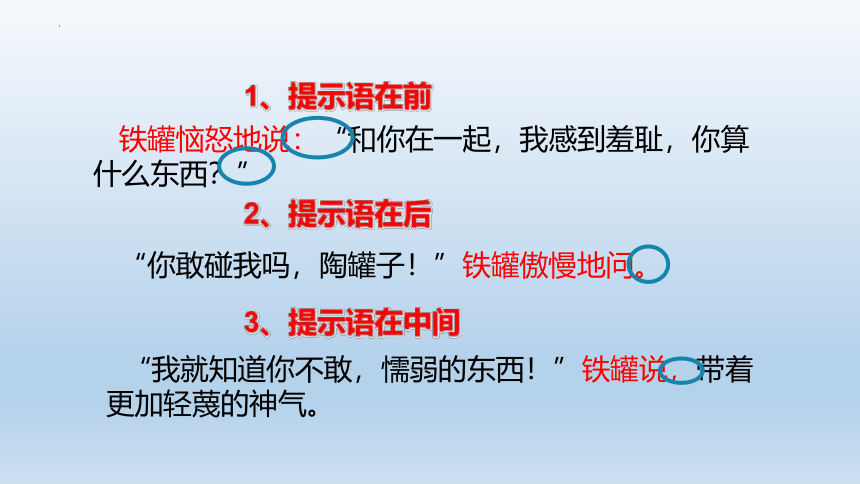 1、提示语在前

铁罐恼怒地说：“和你在一起，我感到羞耻，你算什么东西？”

2、提示语在后

“你敢碰我吗，陶罐子！”铁罐傲慢地问。

3、提示语在中间

“我就知道你不敢，懦弱的东西！”铁罐说，带着更加轻蔑的神气。